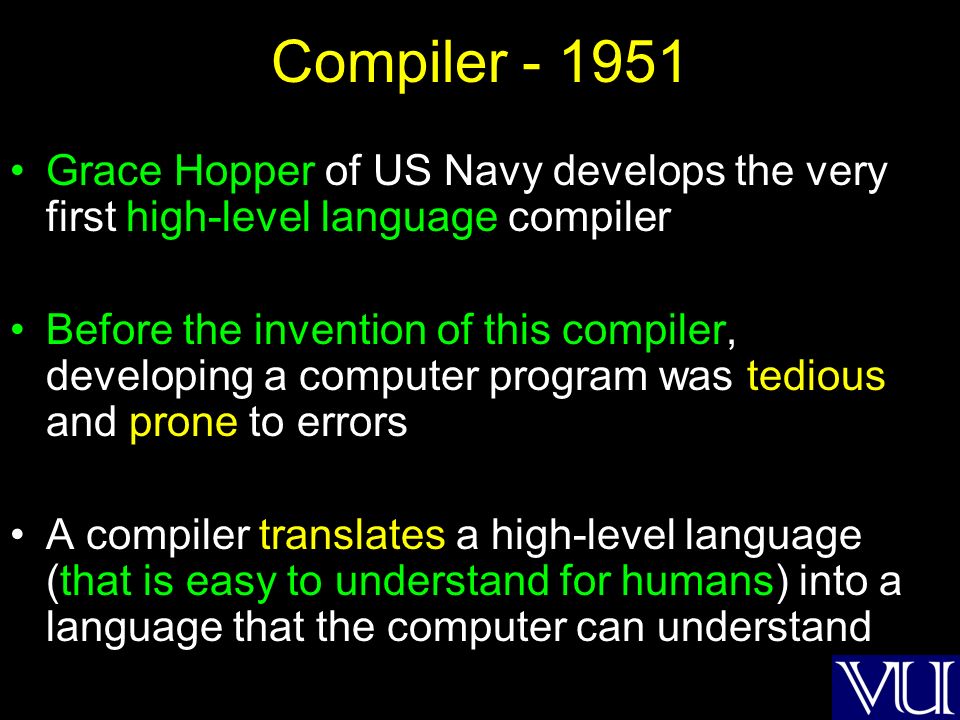 Compiler - 1951

• Grace Hopper of US Navy develops the very first high-level language compiler

• Before the invention of this compiler, developing a computer program was tedious and prone to errors

• A compiler translates a high-level language (that is easy to understand for humans) into a language that the computer can understand

VU